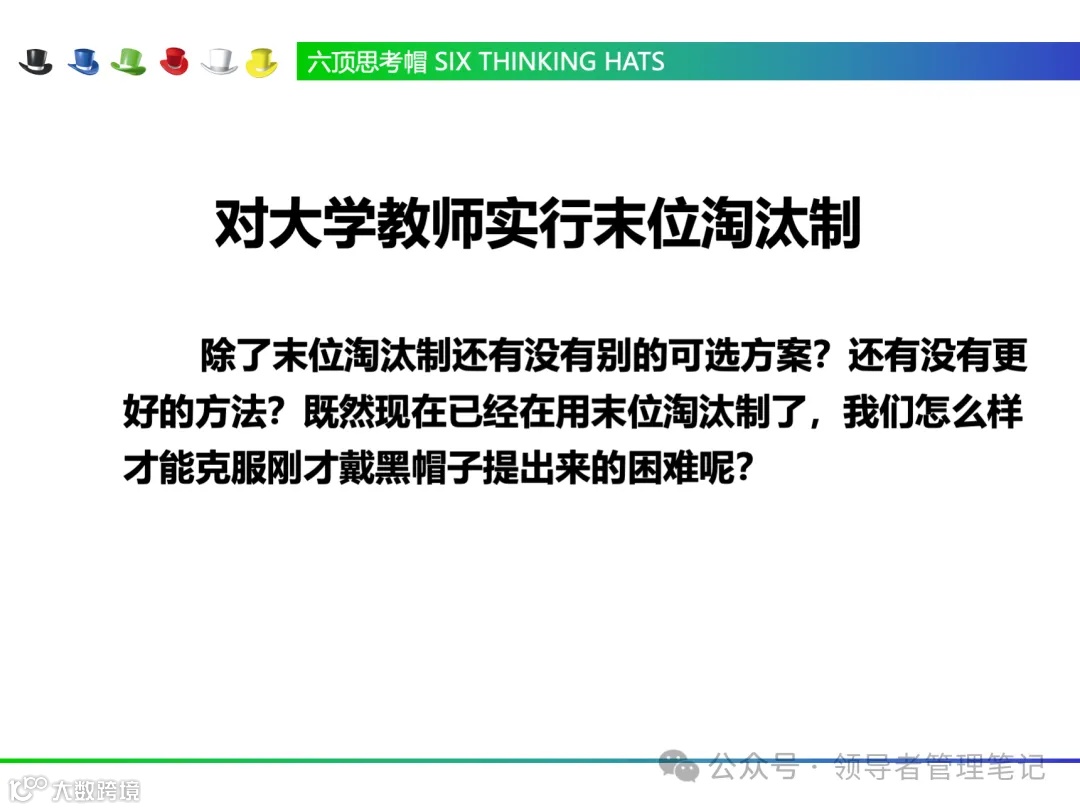 六顶思考帽 SIX THINKING HATS

对大学教师实行末位淘汰制

除了末位淘汰制还有没有别的可选方案？还有没有更好的方法？既然现在已经在用末位淘汰制了，我们怎么样才能克服刚才戴黑帽子提出来的困难呢？

公众号 · 领导者管理笔记

大数跨境